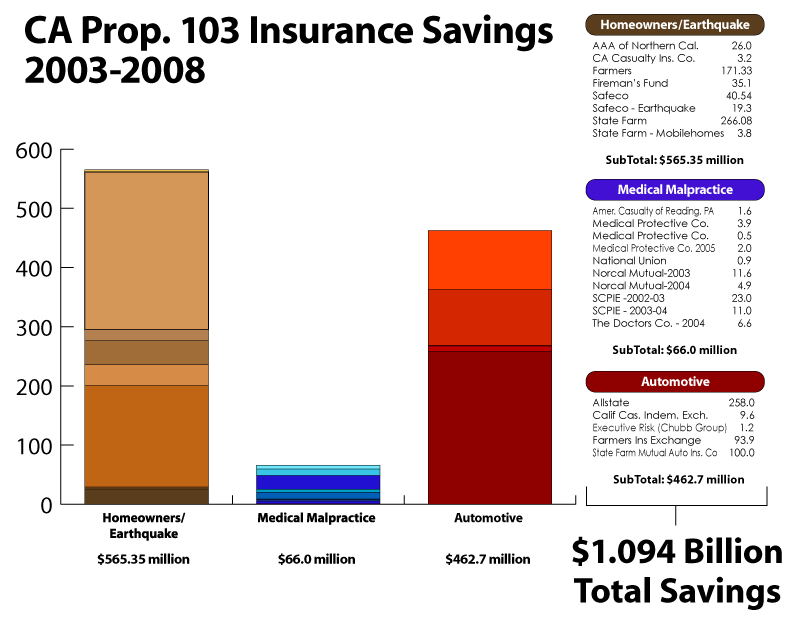 CA Prop. 103 Insurance Savings 2003-2008

600
500
400
300
200
100
0

Homeowners/ Earthquake
$565.35 million

Medical Malpractice
$66.0 million

Automotive
$462.7 million

Homeowners/Earthquake

| | |
|---|---|
| AAA of Northern Cal. | 26.0 |
| CA Casualty Ins. Co. | 3.2 |
| Farmers | 171.33 |
| Fireman's Fund | 35.1 |
| Safeco | 40.54 |
| Safeco - Earthquake | 19.3 |
| State Farm | 266.08 |
| State Farm - Mobilehomes | 3.8 |

SubTotal: $565.35 million

Medical Malpractice

| | |
|---|---|
| Amer. Casualty of Reading, PA | 1.6 |
| Medical Protective Co. | 3.9 |
| Medical Protective Co. | 0.5 |
| Medical Protective Co. 2005 | 2.0 |
| National Union | 0.9 |
| Norcal Mutual-2003 | 11.6 |
| Norcal Mutual-2004 | 4.9 |
| SCPIE -2002-03 | 23.0 |
| SCPIE - 2003-04 | 11.0 |
| The Doctors Co. - 2004 | 6.6 |

SubTotal: $66.0 million

Automotive

| | |
|---|---|
| Allstate | 258.0 |
| Calif Cas. Indem. Exch. | 9.6 |
| Executive Risk (Chubb Group) | 1.2 |
| Farmers Ins Exchange | 93.9 |
| State Farm Mutual Auto Ins. Co | 100.0 |

SubTotal: $462.7 million

$1.094 Billion Total Savings